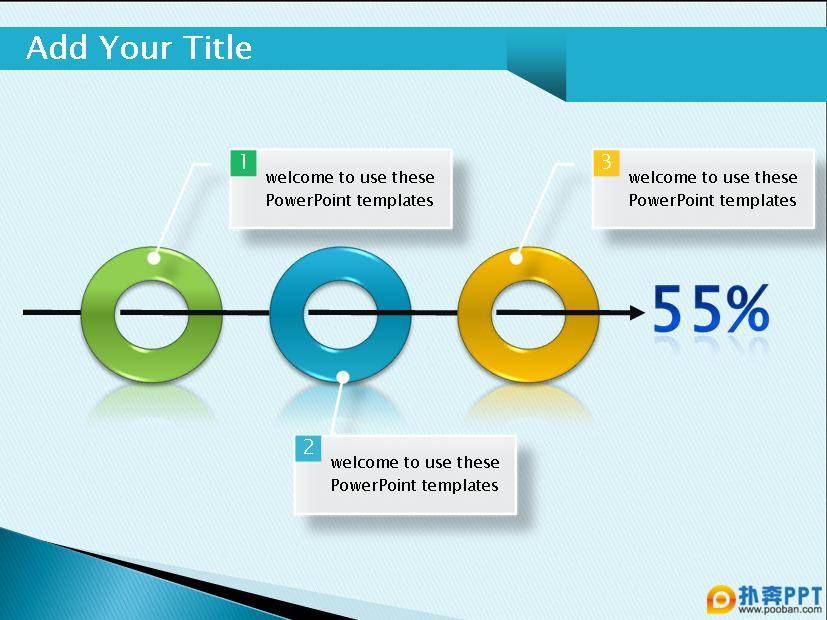 Add Your Title

1
welcome to use these PowerPoint templates

3
welcome to use these PowerPoint templates

55%

2
welcome to use these PowerPoint templates

扑奔PPT
www.pooban.com